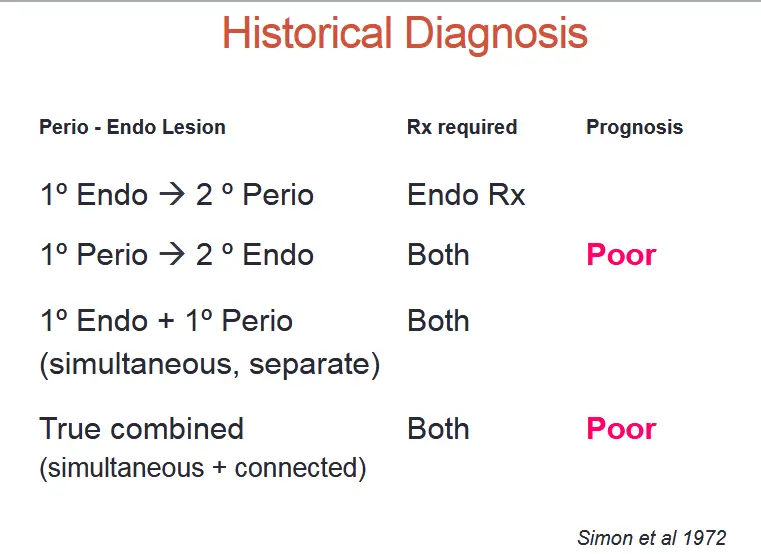 Historical Diagnosis

| Perio - Endo Lesion | Rx required | Prognosis |
|---|---|---|
| 1º Endo → 2 º Perio | Endo Rx | |
| 1º Perio → 2 º Endo | Both | Poor |
| 1º Endo + 1º Perio (simultaneous, separate) | Both | |
| True combined (simultaneous + connected) | Both | Poor |

Simon et al 1972